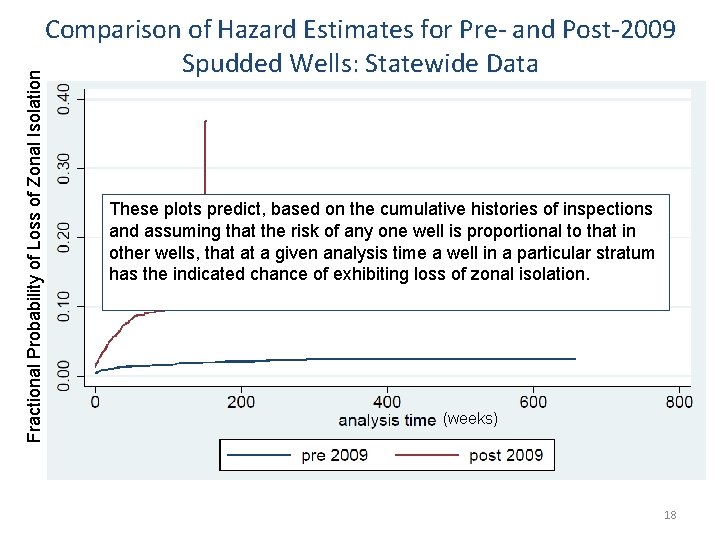 Comparison of Hazard Estimates for Pre- and Post-2009 Spudded Wells: Statewide Data

Fractional Probability of Loss of Zonal Isolation

0.40
0.30
0.20
0.10
0.00

These plots predict, based on the cumulative histories of inspections and assuming that the risk of any one well is proportional to that in other wells, that at a given analysis time a well in a particular stratum has the indicated chance of exhibiting loss of zonal isolation.

0
200
400
600
800

analysis time (weeks)

pre 2009
post 2009

18